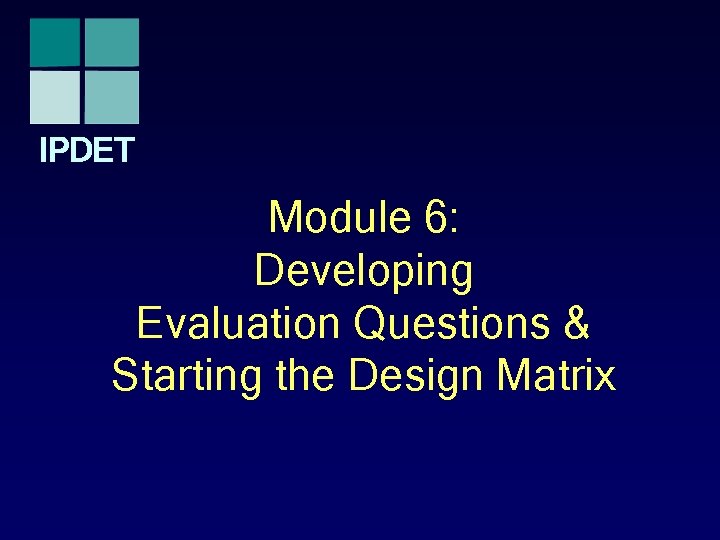 IPDET

Module 6:
Developing
Evaluation Questions &
Starting the Design Matrix